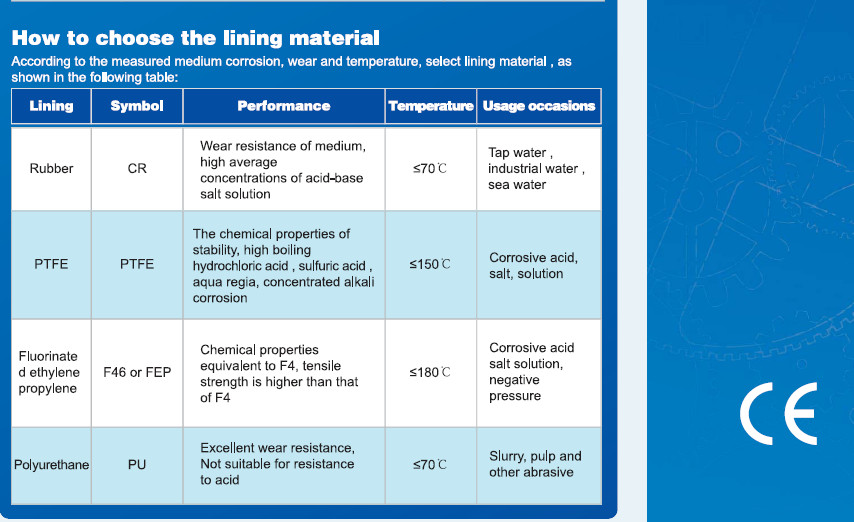 How to choose the lining material

According to the measured medium corrosion, wear and temperature, select lining material , as shown in the following table:

| Lining | Symbol | Performance | Temperature | Usage occasions |
|---|---|---|---|---|
| Rubber | CR | Wear resistance of medium, high average concentrations of acid-base salt solution | ≤70℃ | Tap water , industrial water , sea water |
| PTFE | PTFE | The chemical properties of stability, high boiling hydrochloric acid , sulfuric acid , aqua regia, concentrated alkali corrosion | ≤150℃ | Corrosive acid, salt, solution |
| Fluorinated ethylene propylene | F46 or FEP | Chemical properties equivalent to F4, tensile strength is higher than that of F4 | ≤180℃ | Corrosive acid salt solution, negative pressure |
| Polyurethane | PU | Excellent wear resistance, Not suitable for resistance to acid | ≤70℃ | Slurry, pulp and other abrasive |

CE